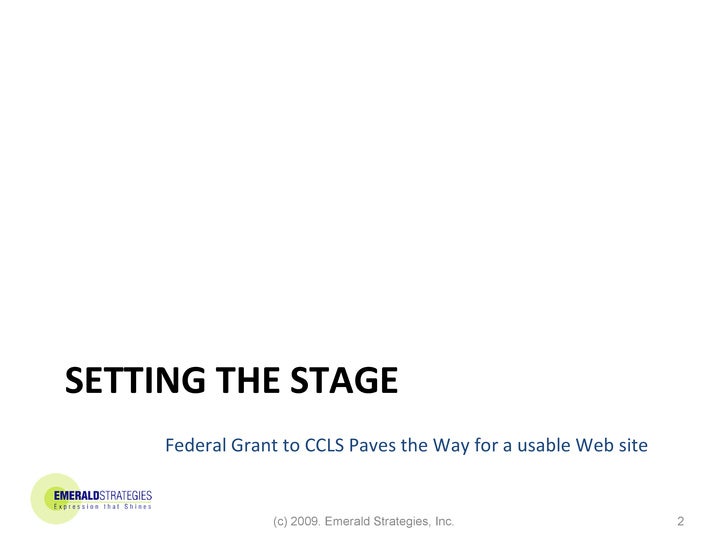 SETTING THE STAGE

Federal Grant to CCLS Paves the Way for a usable Web site

EMERALDSTRATEGIES
Expression that Shines

(c) 2009. Emerald Strategies, Inc.

2